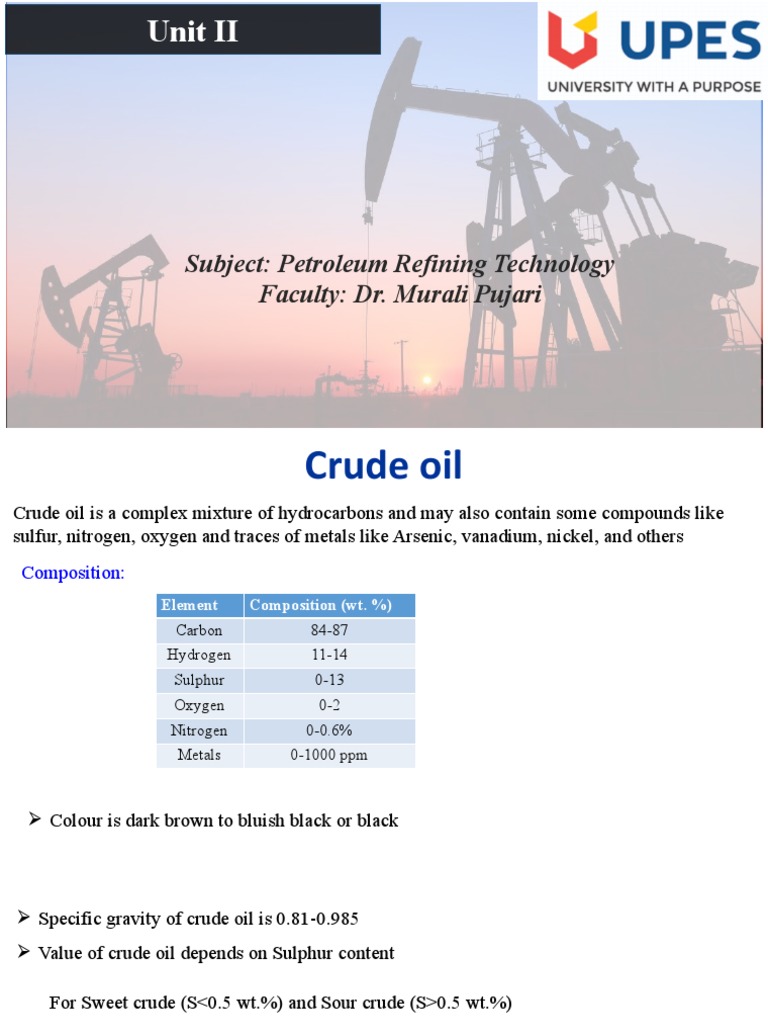 Unit II

UPES
UNIVERSITY WITH A PURPOSE

Subject: Petroleum Refining Technology
Faculty: Dr. Murali Pujari

Crude oil

Crude oil is a complex mixture of hydrocarbons and may also contain some compounds like sulfur, nitrogen, oxygen and traces of metals like Arsenic, vanadium, nickel, and others

Composition:

| Element | Composition (wt. %) |
|---|---|
| Carbon | 84-87 |
| Hydrogen | 11-14 |
| Sulphur | 0-13 |
| Oxygen | 0-2 |
| Nitrogen | 0-0.6% |
| Metals | 0-1000 ppm |

➢ Colour is dark brown to bluish black or black

➢ Specific gravity of crude oil is 0.81-0.985

➢ Value of crude oil depends on Sulphur content

For Sweet crude (S<0.5 wt.%) and Sour crude (S>0.5 wt.%)